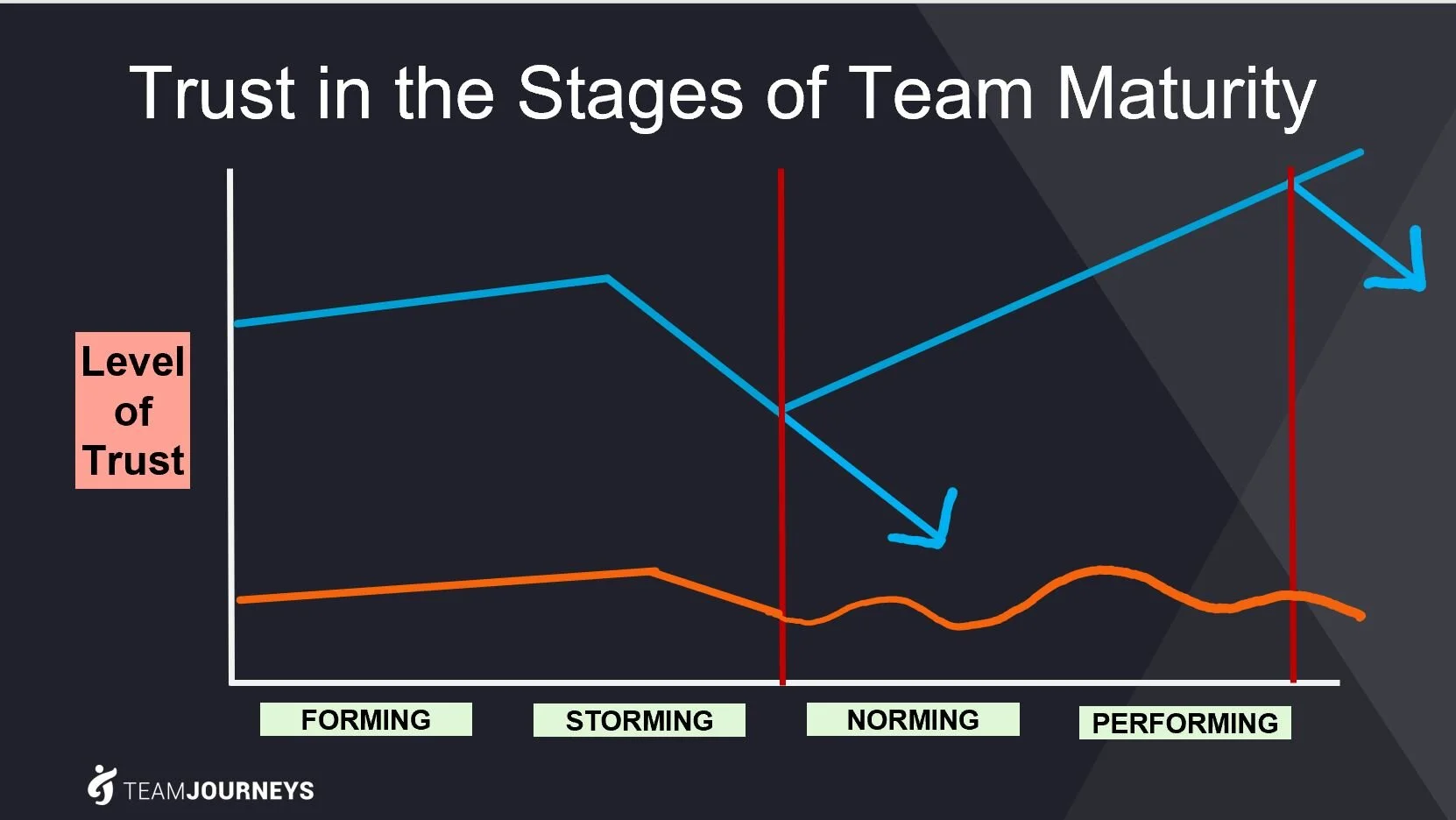 Trust in the Stages of Team Maturity

Level of Trust

FORMING

STORMING

NORMING

PERFORMING

TEAMJOURNEYS